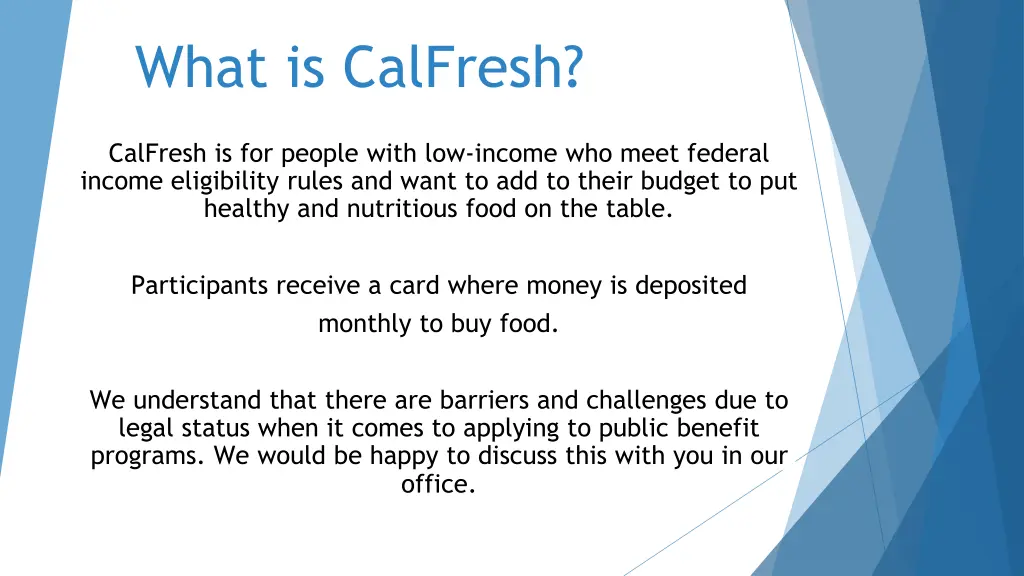 What is CalFresh?

CalFresh is for people with low-income who meet federal income eligibility rules and want to add to their budget to put healthy and nutritious food on the table.

Participants receive a card where money is deposited monthly to buy food.

We understand that there are barriers and challenges due to legal status when it comes to applying to public benefit programs. We would be happy to discuss this with you in our office.